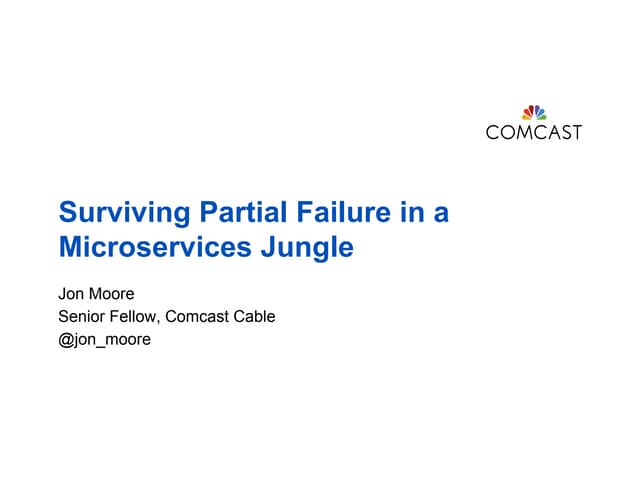 COMCAST

Surviving Partial Failure in a Microservices Jungle

Jon Moore
Senior Fellow, Comcast Cable
@jon_moore